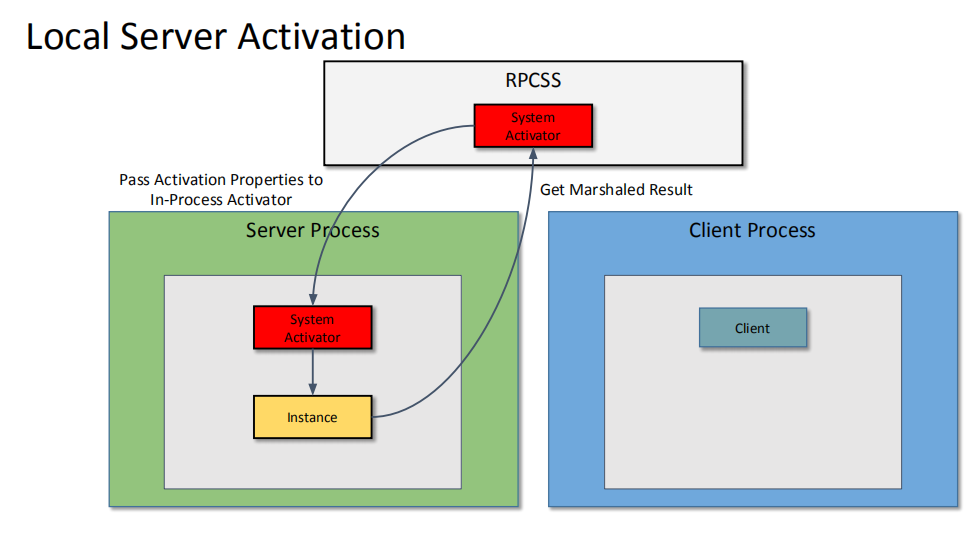 Local Server Activation

RPCSS

System Activator

Pass Activation Properties to In-Process Activator

Get Marshaled Result

Server Process

System Activator

Instance

Client Process

Client